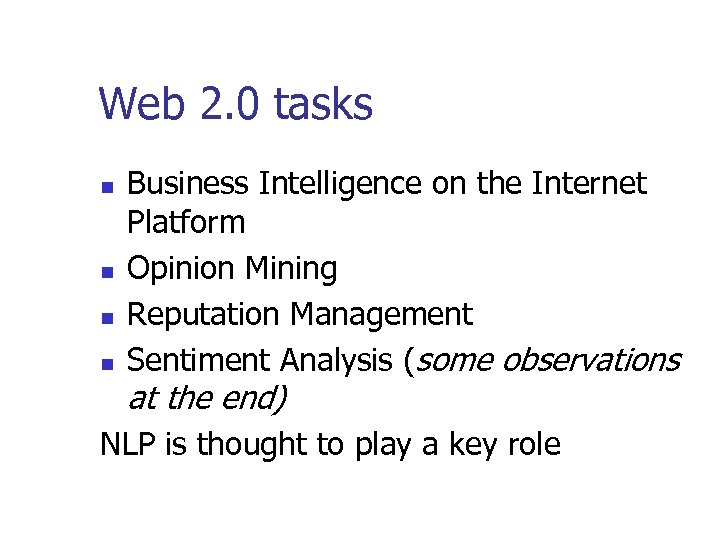 Web 2.0 tasks

- Business Intelligence on the Internet Platform
- Opinion Mining
- Reputation Management
- Sentiment Analysis (some observations at the end)

NLP is thought to play a key role